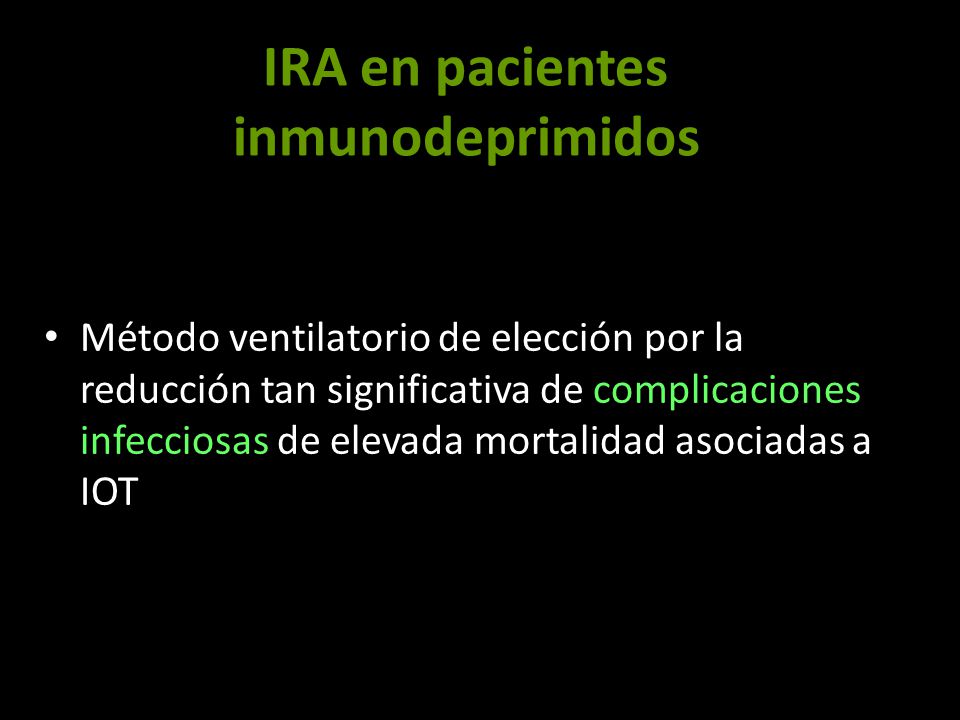 IRA en pacientes inmunodeprimidos

• Método ventilatorio de elección por la reducción tan significativa de complicaciones infecciosas de elevada mortalidad asociadas a IOT